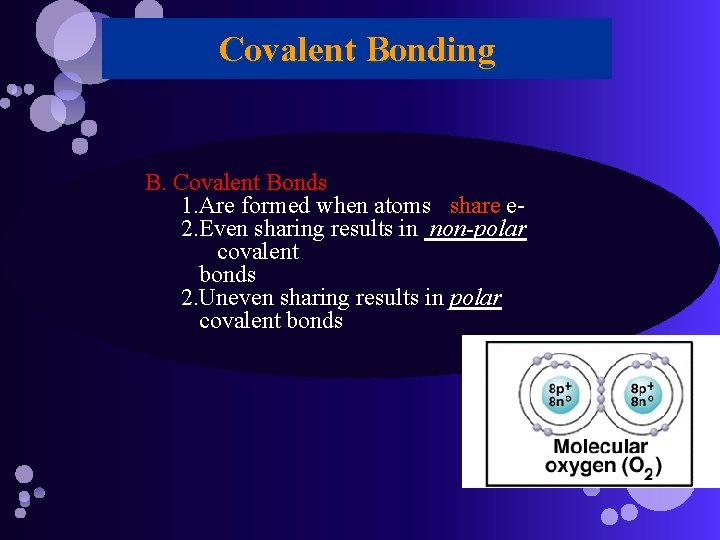 Covalent Bonding

B. Covalent Bonds
1.Are formed when atoms share e-
2.Even sharing results in non-polar covalent bonds
2.Uneven sharing results in polar covalent bonds

$8p^+$ $8n^o$ $8p^+$ $8n^o$

Molecular oxygen ($O_2$)